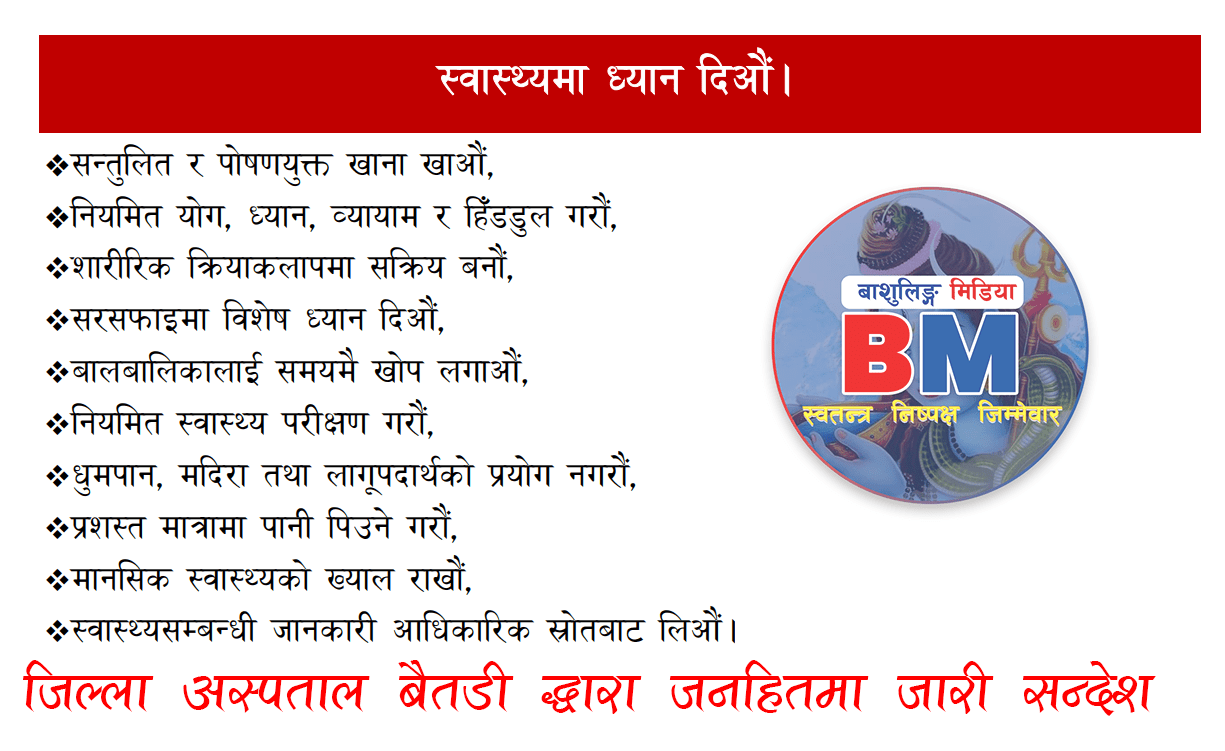 स्वास्थ्यमा ध्यान दिऔं।

❖सन्तुलित र पोषणयुक्त खाना खाऔं,
❖नियमित योग, ध्यान, व्यायाम र हिँडडुल गरौं,
❖शारीरिक क्रियाकलापमा सक्रिय बनौं,
❖सरसफाइमा विशेष ध्यान दिऔं,
❖बालबालिकालाई समयमै खोप लगाऔं,
❖नियमित स्वास्थ्य परीक्षण गरौं,
❖धुमपान, मदिरा तथा लागूपदार्थको प्रयोग नगरौं,
❖प्रशस्त मात्रामा पानी पिउने गरौं,
❖मानसिक स्वास्थ्यको ख्याल राखौं,
❖स्वास्थ्यसम्बन्धी जानकारी आधिकारिक स्रोतबाट लिऔं।

बाशुलिङ्ग मिडिया
BM
स्वतन्त्र निष्पक्ष जिम्मेवार

जिल्ला अस्पताल बैतडी द्धारा जनहितमा जारी सन्देश